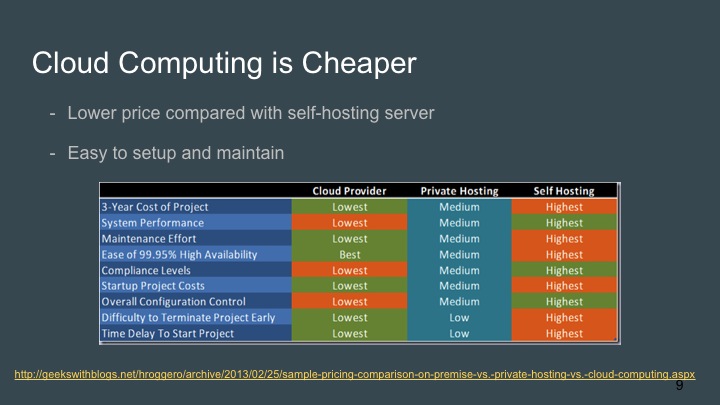 Cloud Computing is Cheaper

- Lower price compared with self-hosting server

- Easy to setup and maintain

| | Cloud Provider | Private Hosting | Self Hosting |
|---|---|---|---|
| 3-Year Cost of Project | Lowest | Medium | Highest |
| System Performance | Lowest | Medium | Highest |
| Maintenance Effort | Lowest | Medium | Highest |
| Ease of 99.95% High Availability | Best | Medium | Highest |
| Compliance Levels | Lowest | Medium | Highest |
| Startup Project Costs | Lowest | Medium | Highest |
| Overall Configuration Control | Lowest | Medium | Highest |
| Difficulty to Terminate Project Early | Lowest | Low | Highest |
| Time Delay To Start Project | Lowest | Low | Highest |

http://geekswithblogs.net/hroggero/archive/2013/02/25/sample-pricing-comparison-on-premise-vs.-private-hosting-vs.-cloud-computing.aspx

9